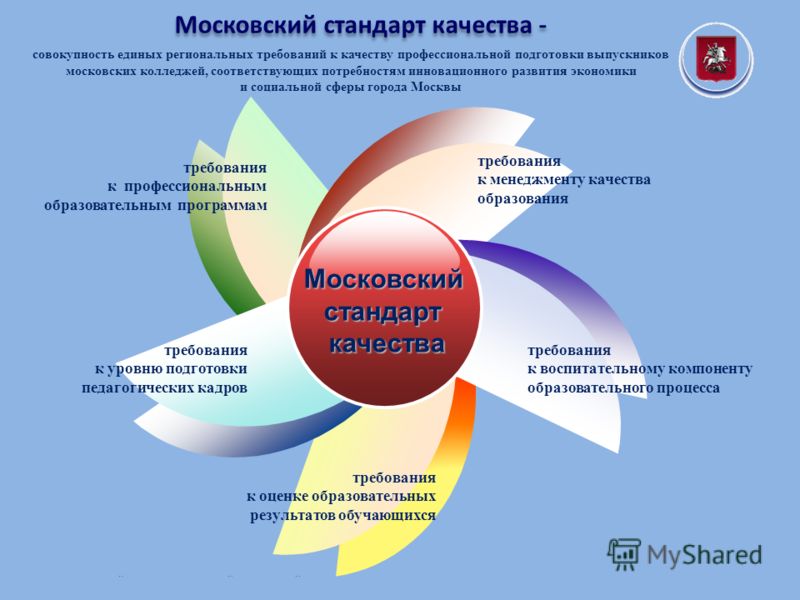 Московский стандарт качества -

совокупность единых региональных требований к качеству профессиональной подготовки выпускников московских колледжей, соответствующих потребностям инновационного развития экономики и социальной сферы города Москвы

требования к профессиональным образовательным программам

требования к менеджменту качества образования

Московский стандарт качества

требования к уровню подготовки педагогических кадров

требования к воспитательному компоненту образовательного процесса

требования к оценке образовательных результатов обучающихся

MyShared